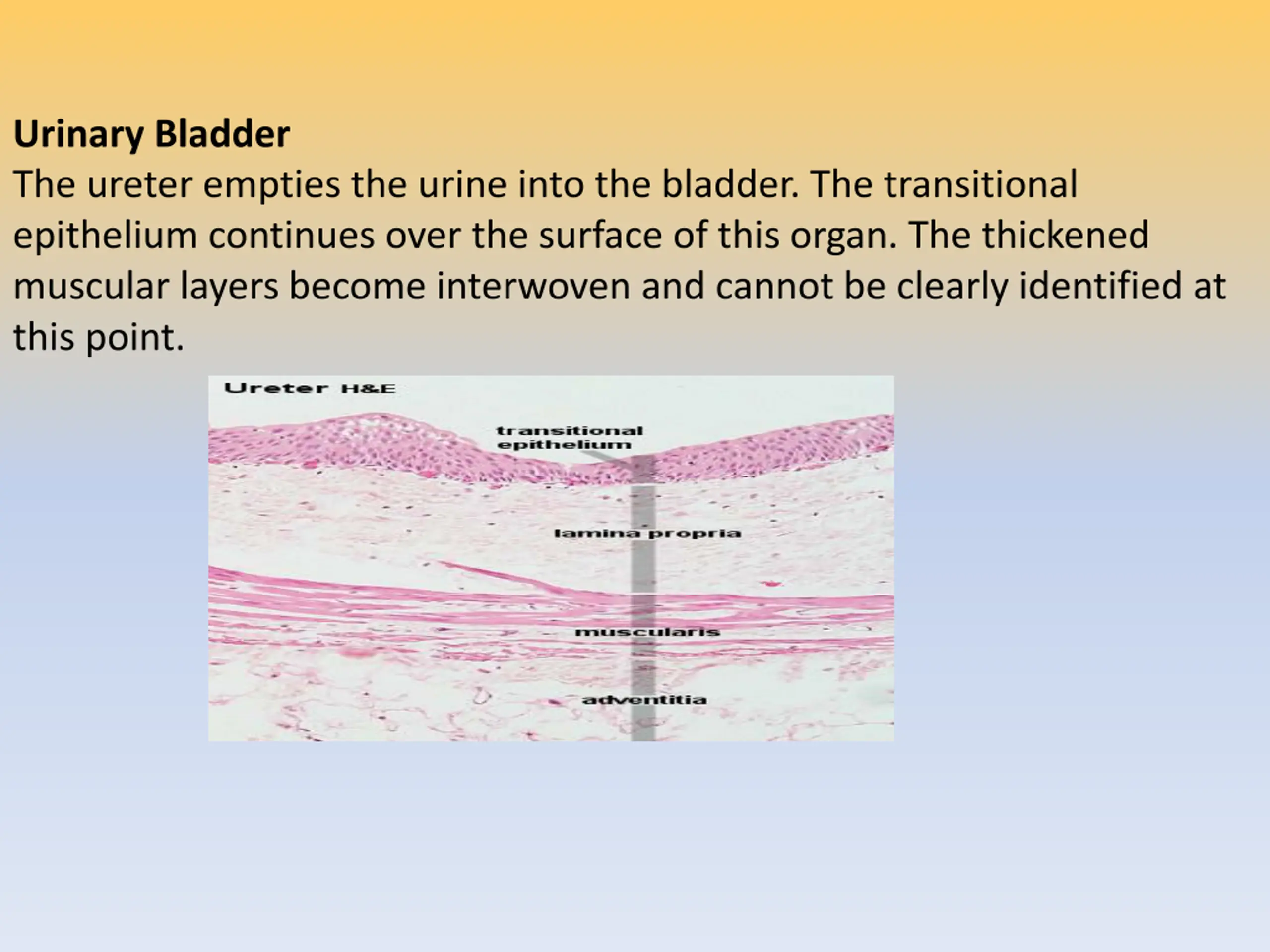 Urinary Bladder
The ureter empties the urine into the bladder. The transitional epithelium continues over the surface of this organ. The thickened muscular layers become interwoven and cannot be clearly identified at this point.

Ureter H&E

transitional epithelium

lamina propria

muscularis

adventitia